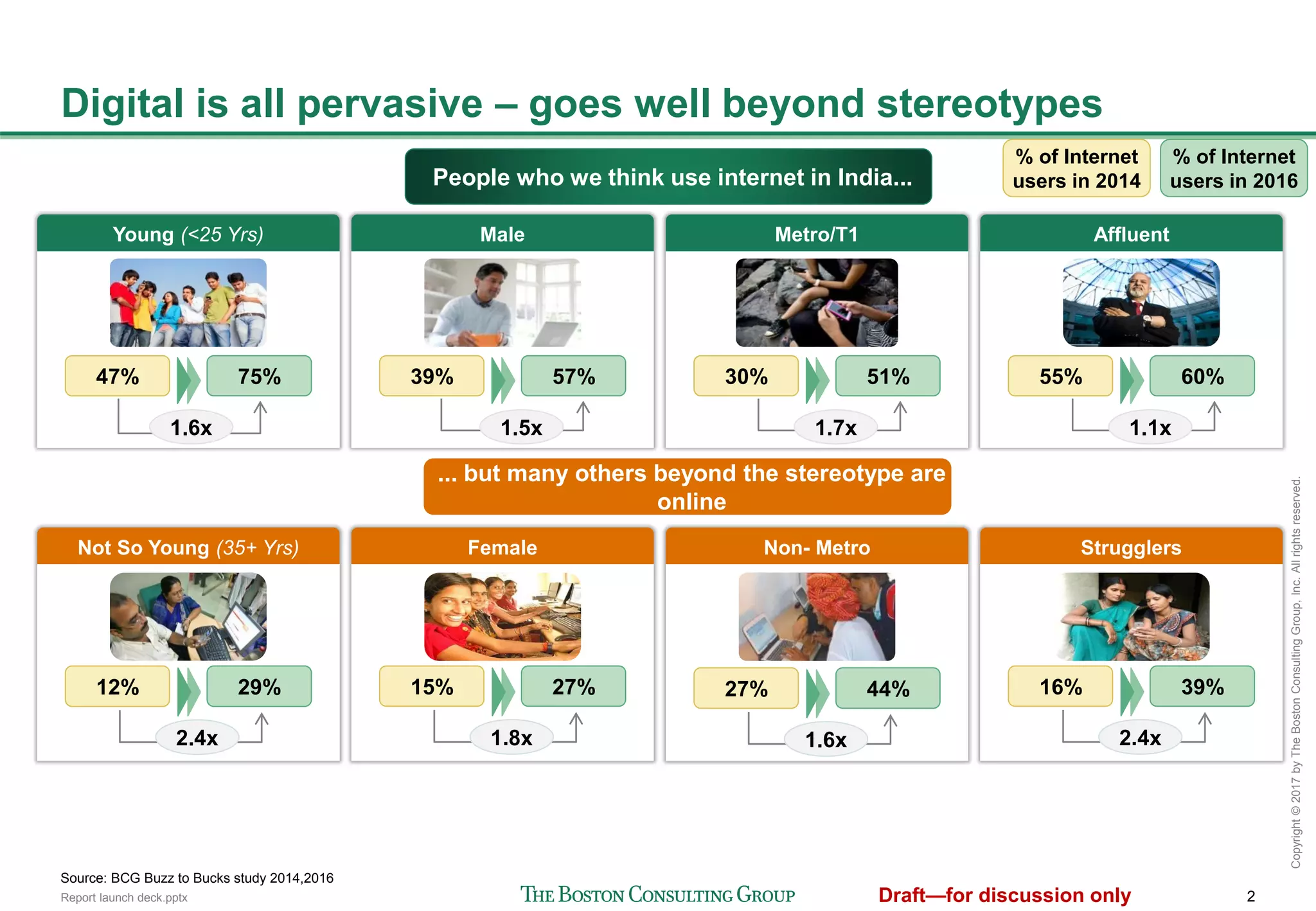 Digital is all pervasive – goes well beyond stereotypes

People who we think use internet in India...

% of Internet users in 2014

% of Internet users in 2016

Young (<25 Yrs)

47%

75%

1.6x

Male

39%

57%

1.5x

Metro/T1

30%

51%

1.7x

Affluent

55%

60%

1.1x

... but many others beyond the stereotype are online

Not So Young (35+ Yrs)

12%

29%

2.4x

Female

15%

27%

1.8x

Non- Metro

27%

44%

1.6x

Strugglers

16%

39%

2.4x

Copyright © 2017 by The Boston Consulting Group, Inc. All rights reserved.

Source: BCG Buzz to Bucks study 2014,2016
Report launch deck.pptx

THE BOSTON CONSULTING GROUP

Draft—for discussion only

2